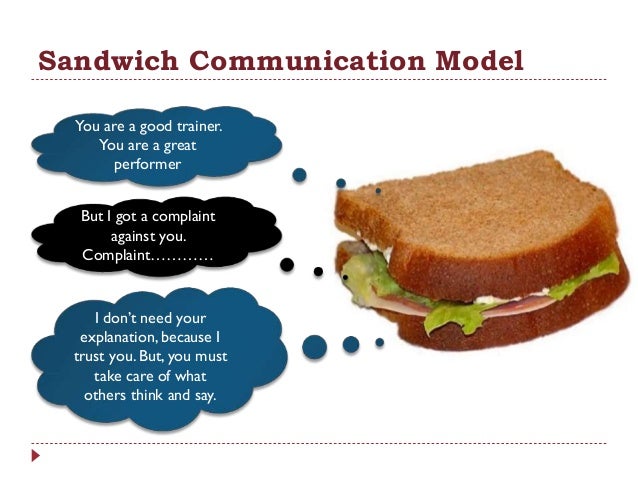 Sandwich Communication Model

You are a good trainer. You are a great performer

But I got a complaint against you. Complaint…………

I don't need your explanation, because I trust you. But, you must take care of what others think and say.